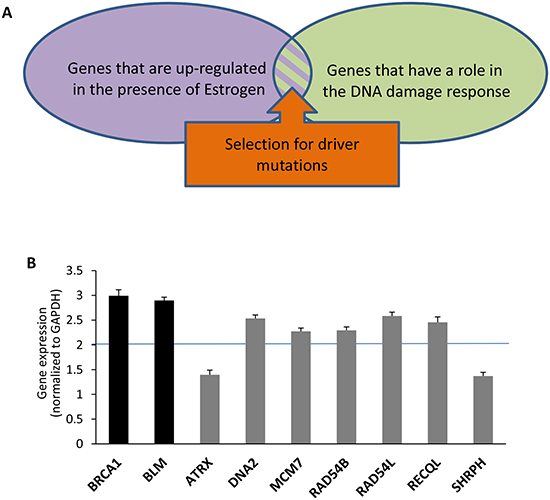 A

Genes that are up-regulated in the presence of Estrogen

Genes that have a role in the DNA damage response

Selection for driver mutations

B

Gene expression (normalized to GAPDH)

3.5
3
2.5
2
1.5
1
0.5
0

BRCA1
BLM
ATRX
DNA2
MCM7
RAD54B
RAD54L
RECQL
SHRPH